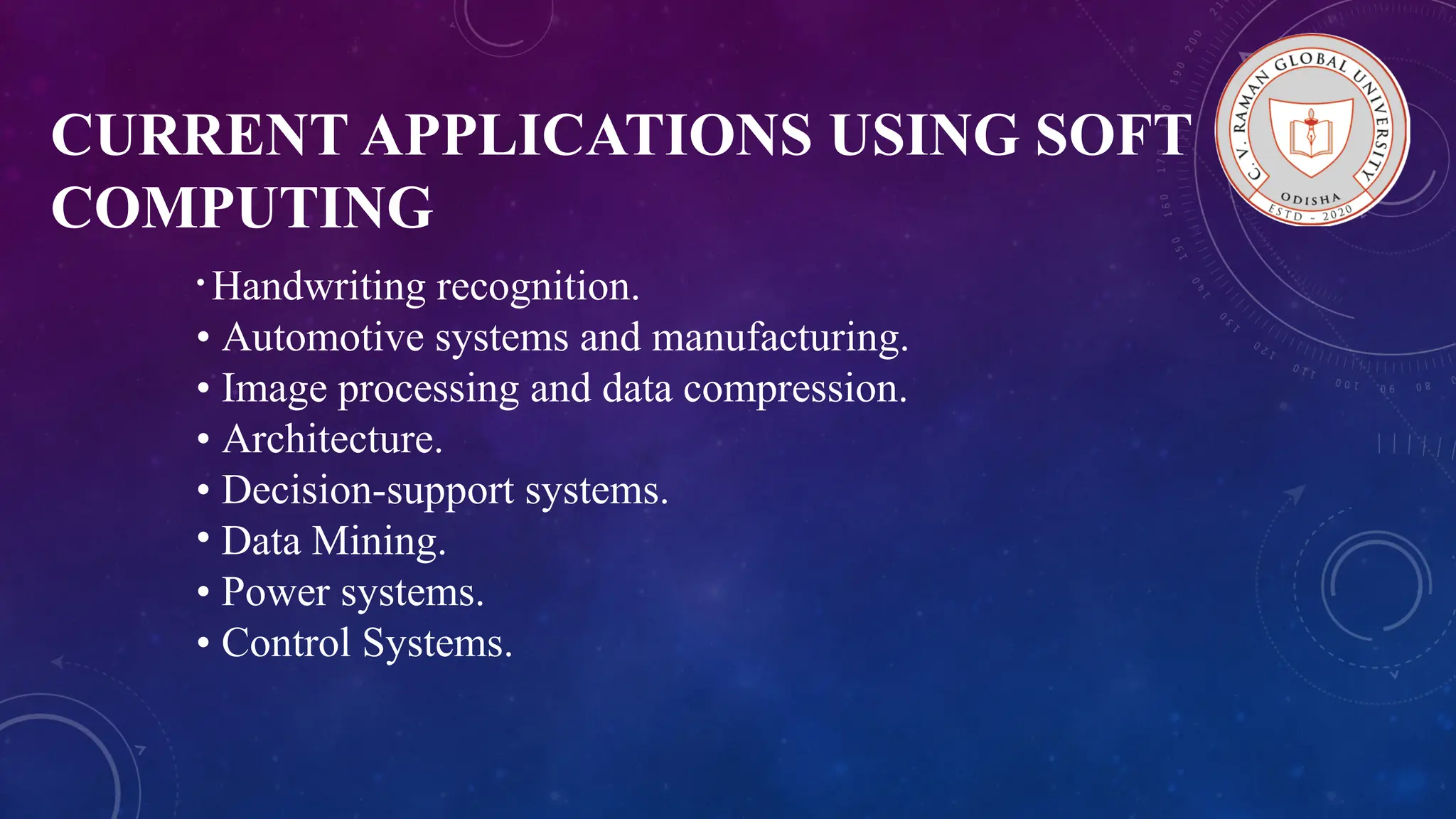 CURRENT APPLICATIONS USING SOFT COMPUTING

C. V. RAMAN GLOBAL UNIVERSITY
ODISHA
ESTD - 2020

• Handwriting recognition.
• Automotive systems and manufacturing.
• Image processing and data compression.
• Architecture.
• Decision-support systems.
• Data Mining.
• Power systems.
• Control Systems.